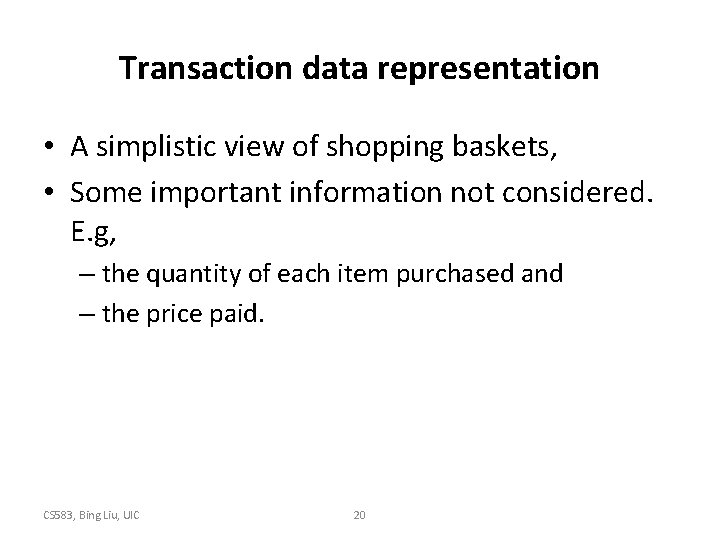 Transaction data representation

• A simplistic view of shopping baskets,
• Some important information not considered. E.g,
– the quantity of each item purchased and
– the price paid.

CS583, Bing Liu, UIC

20